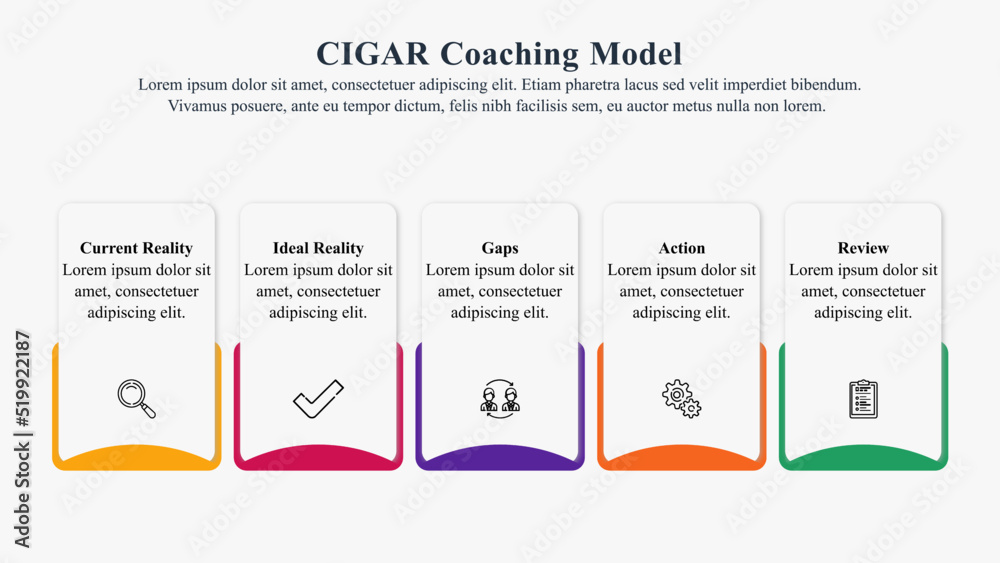 CIGAR Coaching Model

Lorem ipsum dolor sit amet, consectetuer adipiscing elit. Etiam pharetra lacus sed velit imperdiet bibendum. Vivamus posuere, ante eu tempor dictum, felis nibh facilisis sem, eu auctor metus nulla non lorem.

Current Reality
Lorem ipsum dolor sit amet, consectetuer adipiscing elit.

Ideal Reality
Lorem ipsum dolor sit amet, consectetuer adipiscing elit.

Gaps
Lorem ipsum dolor sit amet, consectetuer adipiscing elit.

Action
Lorem ipsum dolor sit amet, consectetuer adipiscing elit.

Review
Lorem ipsum dolor sit amet, consectetuer adipiscing elit.

Adobe Stock | #519922187